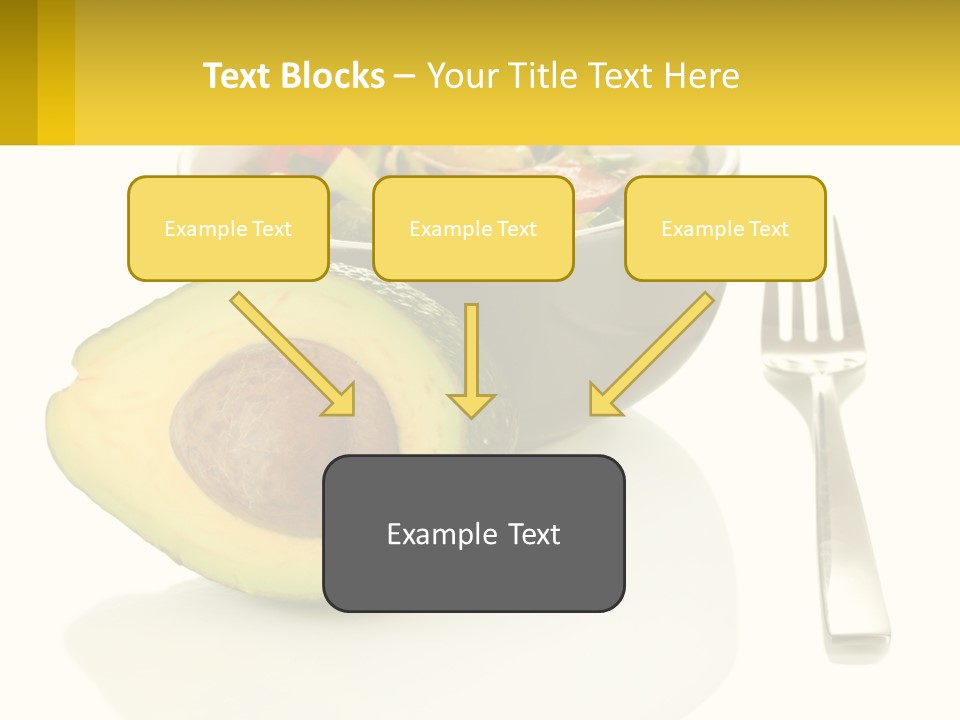 Text Blocks – Your Title Text Here

Example Text

Example Text

Example Text

Example Text